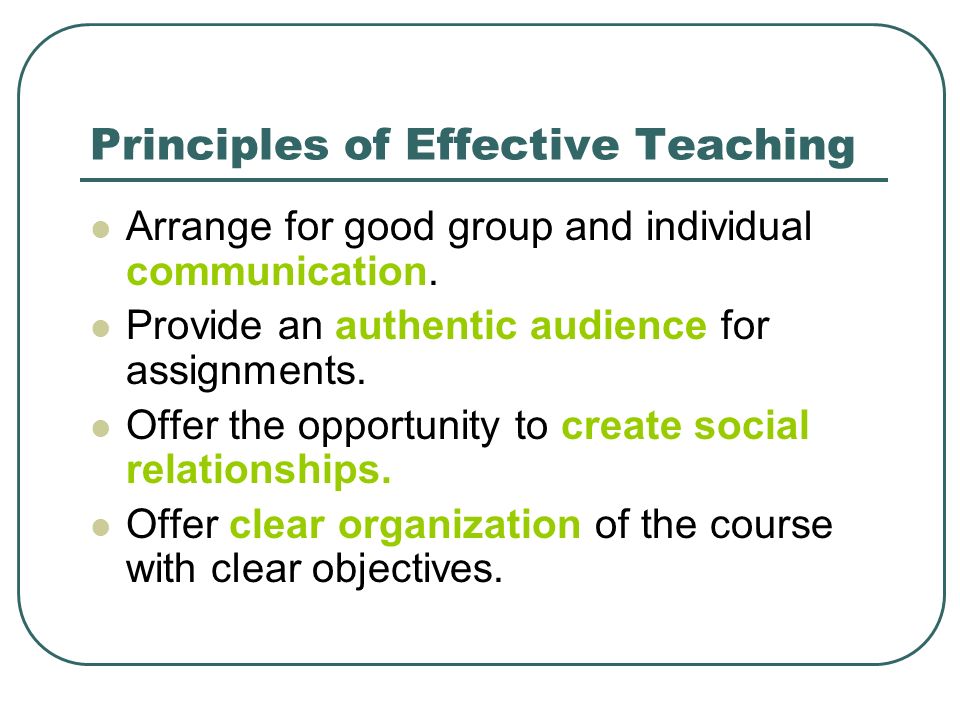 Principles of Effective Teaching

- Arrange for good group and individual communication.
- Provide an authentic audience for assignments.
- Offer the opportunity to create social relationships.
- Offer clear organization of the course with clear objectives.